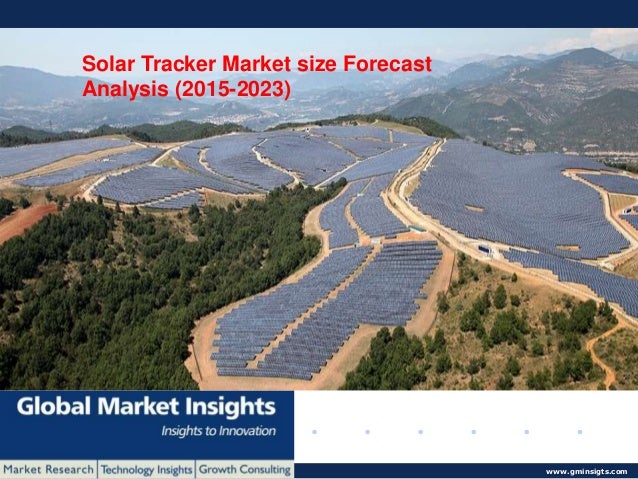 Solar Tracker Market size Forecast Analysis (2015-2023)

Global Market Insights
Insights to Innovation

Market Research | Technology Insights | Growth Consulting

www.gminsigts.com